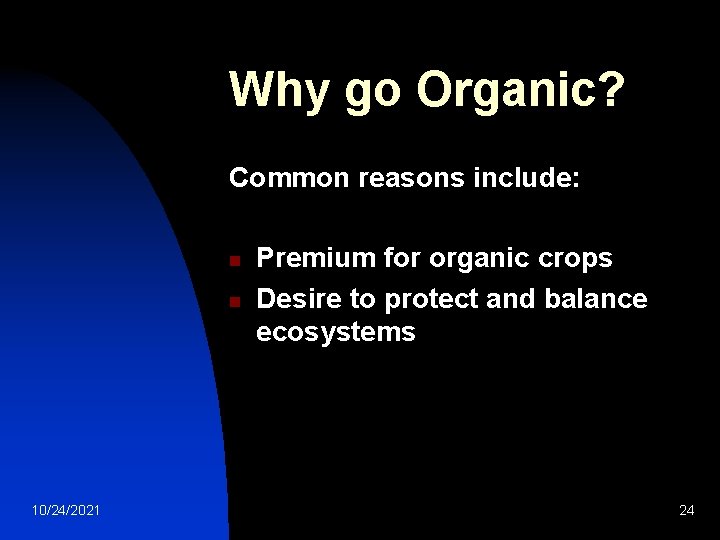 Why go Organic?

Common reasons include:

- Premium for organic crops
- Desire to protect and balance ecosystems

10/24/2021

24